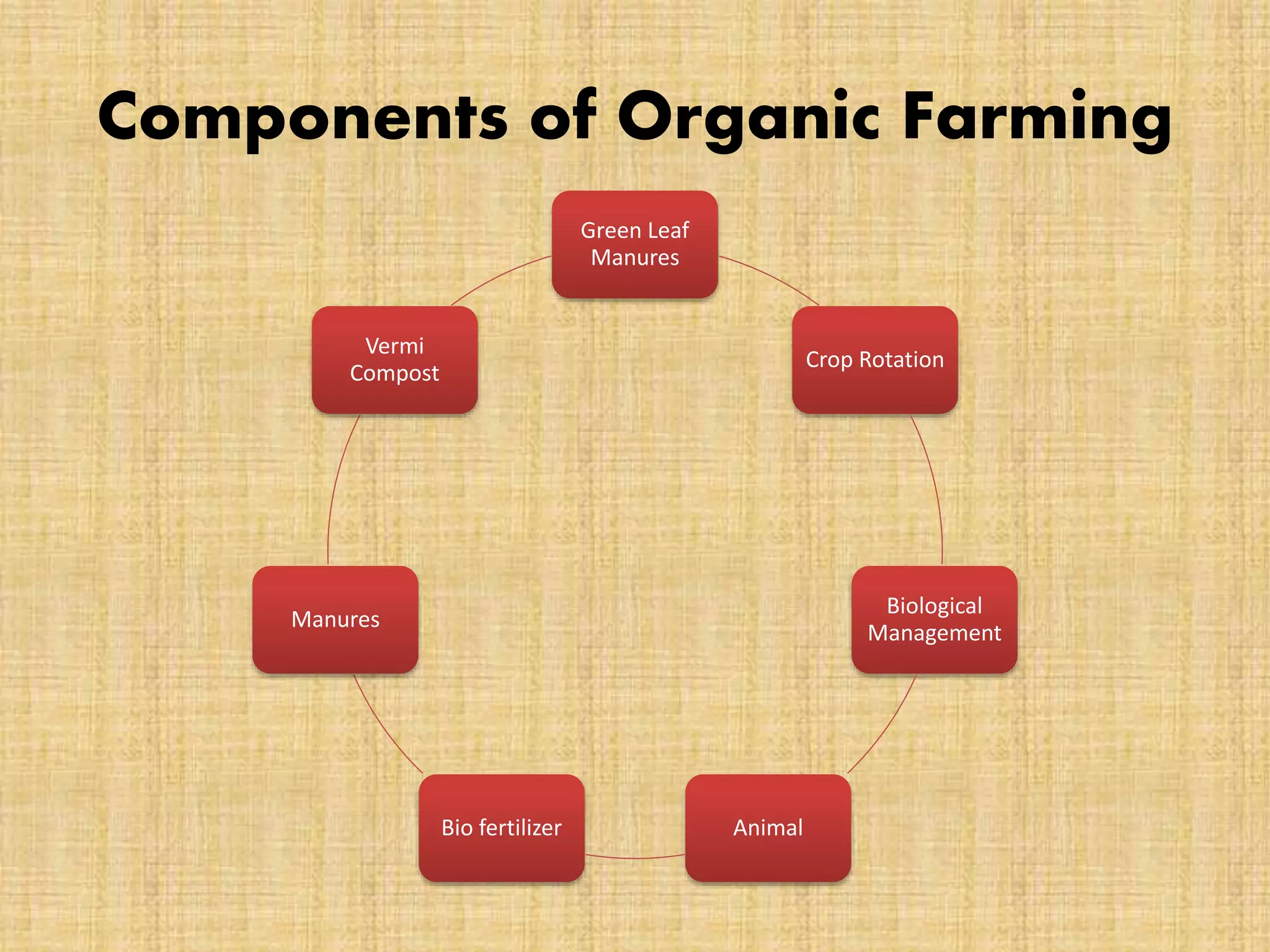 Components of Organic Farming

Green Leaf Manures

Crop Rotation

Biological Management

Animal

Bio fertilizer

Manures

Vermi Compost